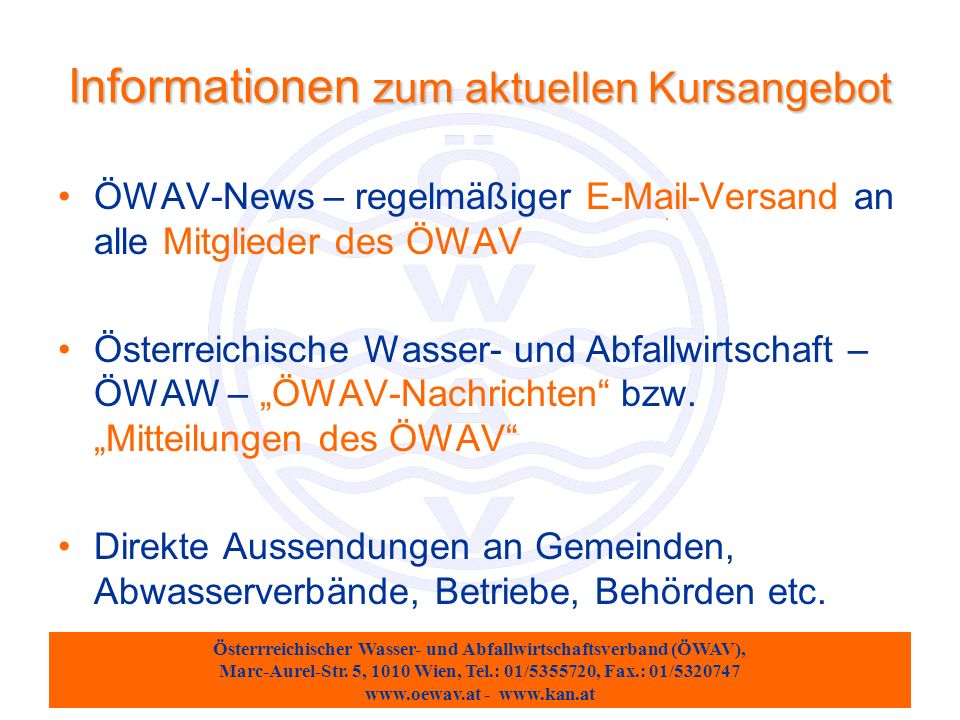 Informationen zum aktuellen Kursangebot

• ÖWAV-News – regelmäßiger E-Mail-Versand an alle Mitglieder des ÖWAV

• Österreichische Wasser- und Abfallwirtschaft – ÖWAW – „ÖWAV-Nachrichten“ bzw. „Mitteilungen des ÖWAV“

• Direkte Aussendungen an Gemeinden, Abwasserverbände, Betriebe, Behörden etc.

Österreichischer Wasser- und Abfallwirtschaftsverband (ÖWAV), Marc-Aurel-Str. 5, 1010 Wien, Tel.: 01/5355720, Fax.: 01/5320747
www.oewav.at - www.kan.at